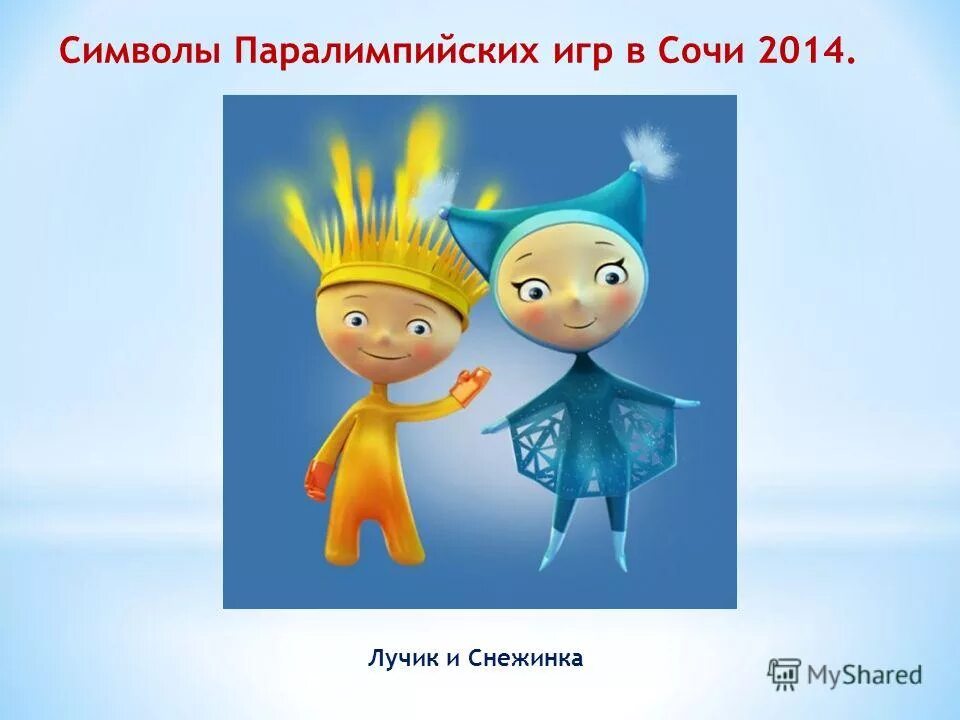 Символы Паралимпийских игр в Сочи 2014.

Лучик и Снежинка

MyShared